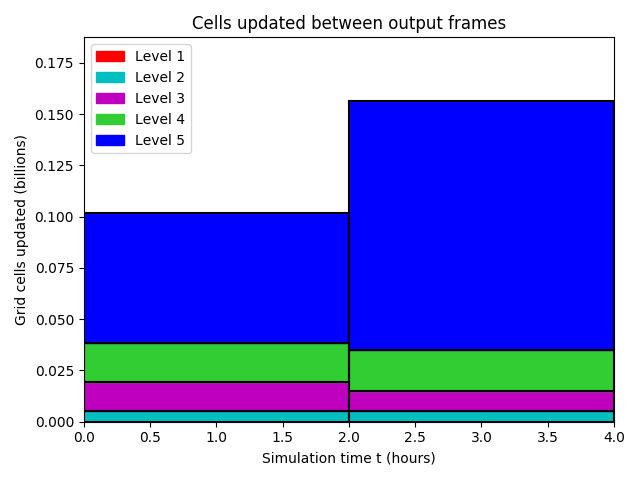 Cells updated between output frames

Level 1
Level 2
Level 3
Level 4
Level 5

Grid cells updated (billions)

0.175
0.150
0.125
0.100
0.075
0.050
0.025
0.000

0.0 0.5 1.0 1.5 2.0 2.5 3.0 3.5 4.0

Simulation time t (hours)